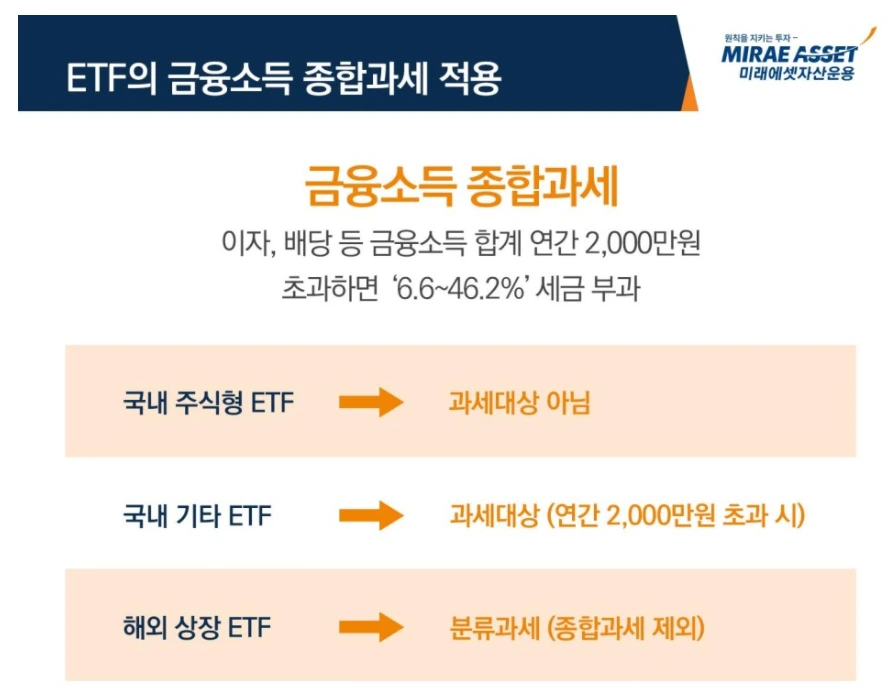 ETF의 금융소득 종합과세 적용

원칙을 지키는 투자 –
MIRAE ASSET
미래에셋자산운용

금융소득 종합과세

이자, 배당 등 금융소득 합계 연간 2,000만원
초과하면 '6.6~46.2%' 세금 부과

국내 주식형 ETF → 과세대상 아님

국내 기타 ETF → 과세대상 (연간 2,000만원 초과 시)

해외 상장 ETF → 분류과세 (종합과세 제외)